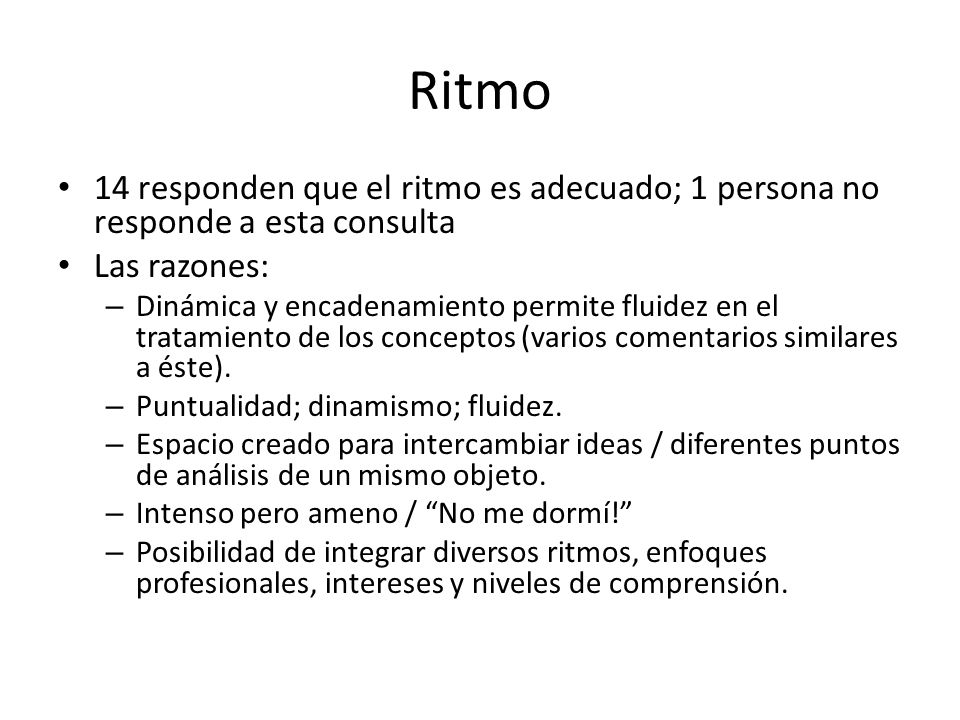 Ritmo

• 14 responden que el ritmo es adecuado; 1 persona no responde a esta consulta
• Las razones:
– Dinámica y encadenamiento permite fluidez en el tratamiento de los conceptos (varios comentarios similares a éste).
– Puntualidad; dinamismo; fluidez.
– Espacio creado para intercambiar ideas / diferentes puntos de análisis de un mismo objeto.
– Intenso pero ameno / “No me dormí!”
– Posibilidad de integrar diversos ritmos, enfoques profesionales, intereses y niveles de comprensión.